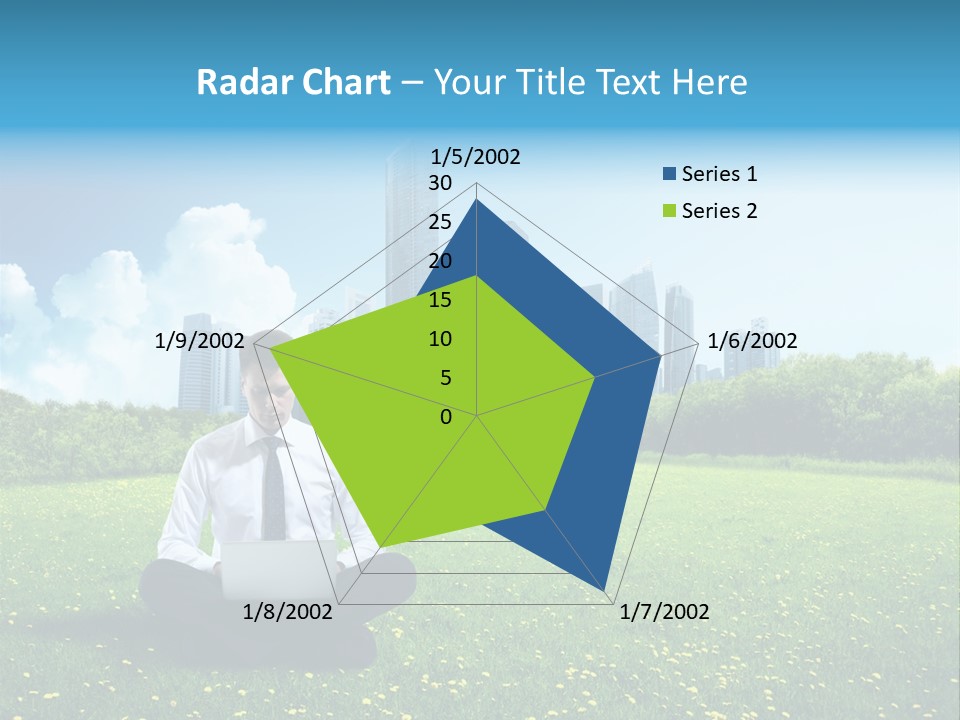 Radar Chart – Your Title Text Here

1/5/2002
30
25
20
15
10
5
0
1/6/2002
1/7/2002
1/8/2002
1/9/2002

Series 1
Series 2